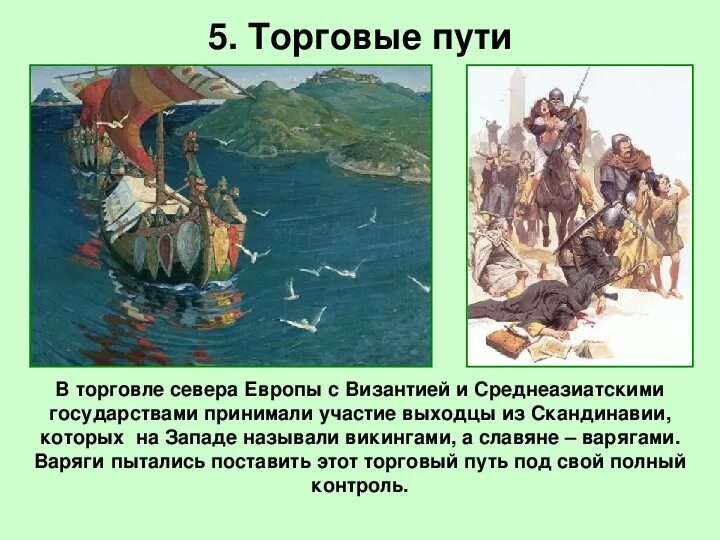 5. Торговые пути

В торговле севера Европы с Византией и Среднеазиатскими государствами принимали участие выходцы из Скандинавии, которых на Западе называли викингами, а славяне – варягами. Варяги пытались поставить этот торговый путь под свой полный контроль.